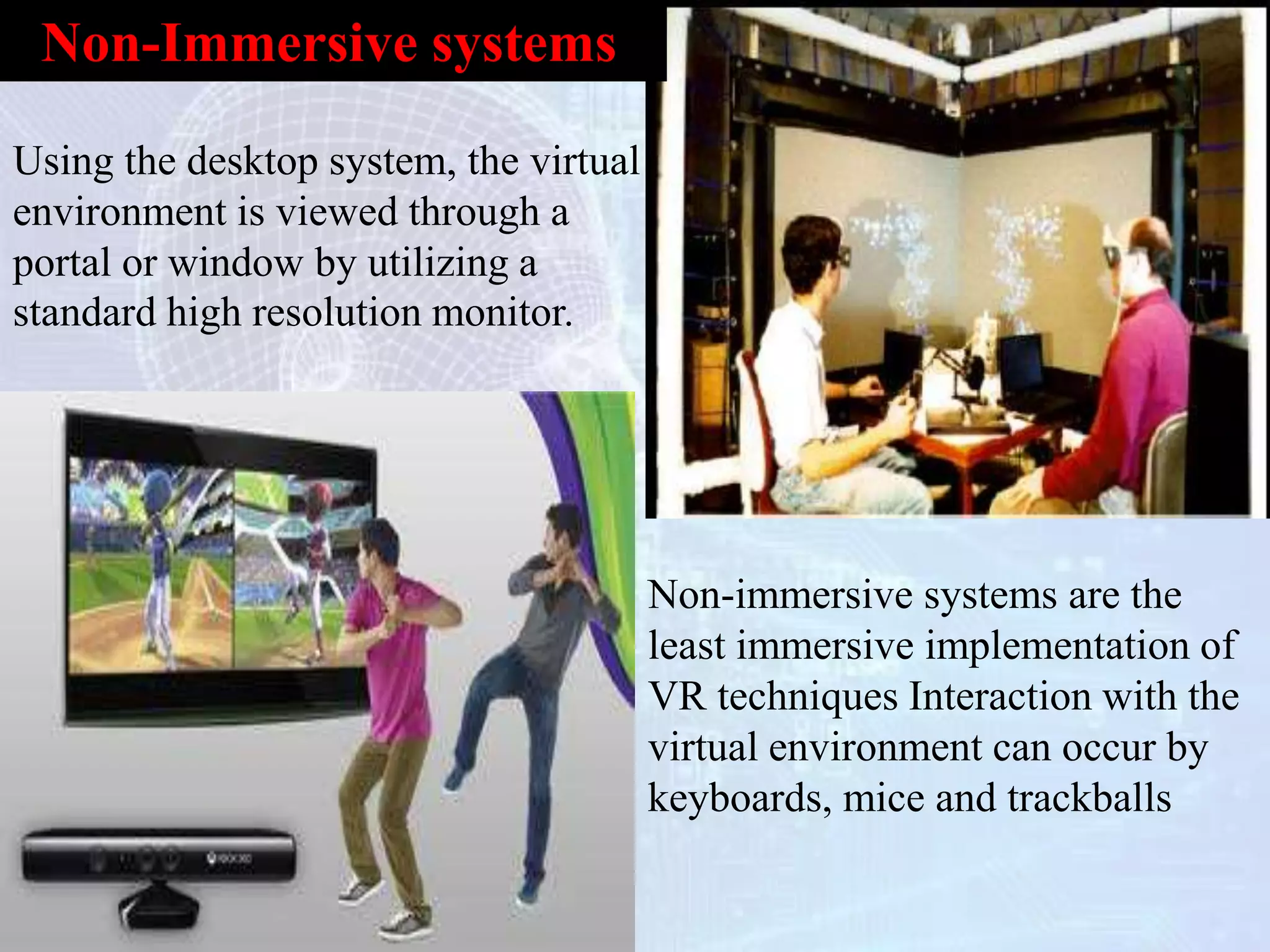 Non-Immersive systems

Using the desktop system, the virtual environment is viewed through a portal or window by utilizing a standard high resolution monitor.

XBOX 360

Non-immersive systems are the least immersive implementation of VR techniques Interaction with the virtual environment can occur by keyboards, mice and trackballs